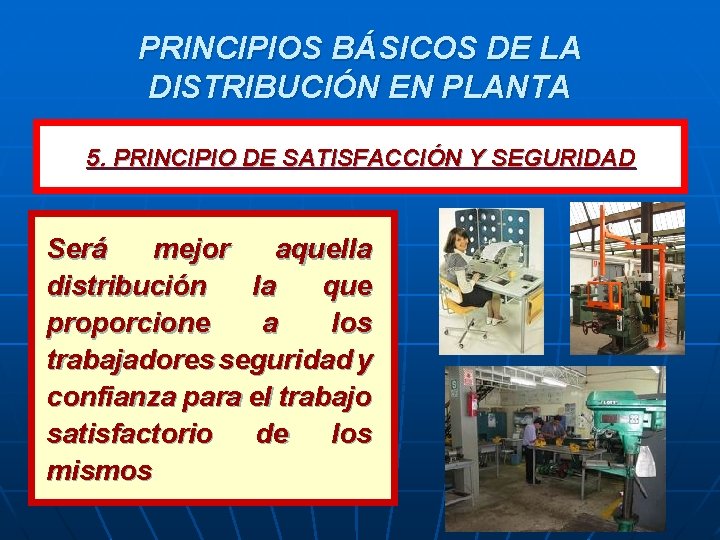 PRINCIPIOS BÁSICOS DE LA DISTRIBUCIÓN EN PLANTA

5. PRINCIPIO DE SATISFACCIÓN Y SEGURIDAD

Será mejor aquella distribución la que proporcione a los trabajadores seguridad y confianza para el trabajo satisfactorio de los mismos